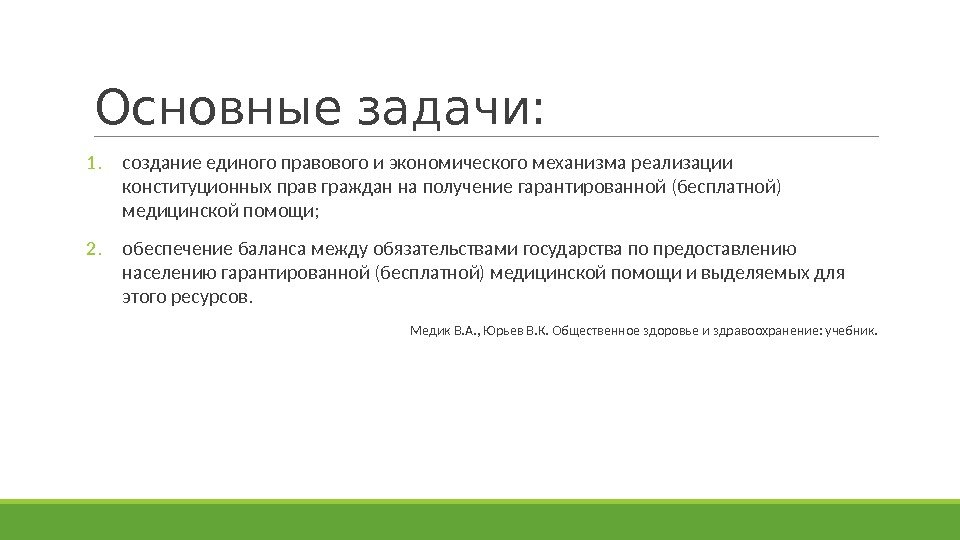 Основные задачи:

1. создание единого правового и экономического механизма реализации конституционных прав граждан на получение гарантированной (бесплатной) медицинской помощи;

2. обеспечение баланса между обязательствами государства по предоставлению населению гарантированной (бесплатной) медицинской помощи и выделяемых для этого ресурсов.

Медик В.А., Юрьев В.К. Общественное здоровье и здравоохранение: учебник.